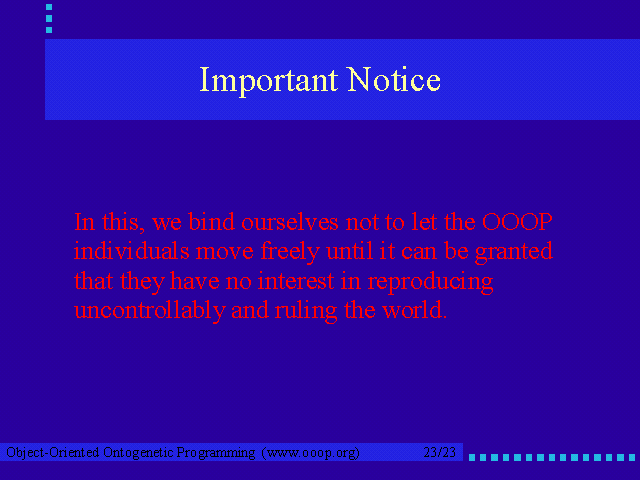 Important Notice

In this, we bind ourselves not to let the OOOP individuals move freely until it can be granted that they have no interest in reproducing uncontrollably and ruling the world.

Object-Oriented Ontogenetic Programming (www.ooop.org) 23/23